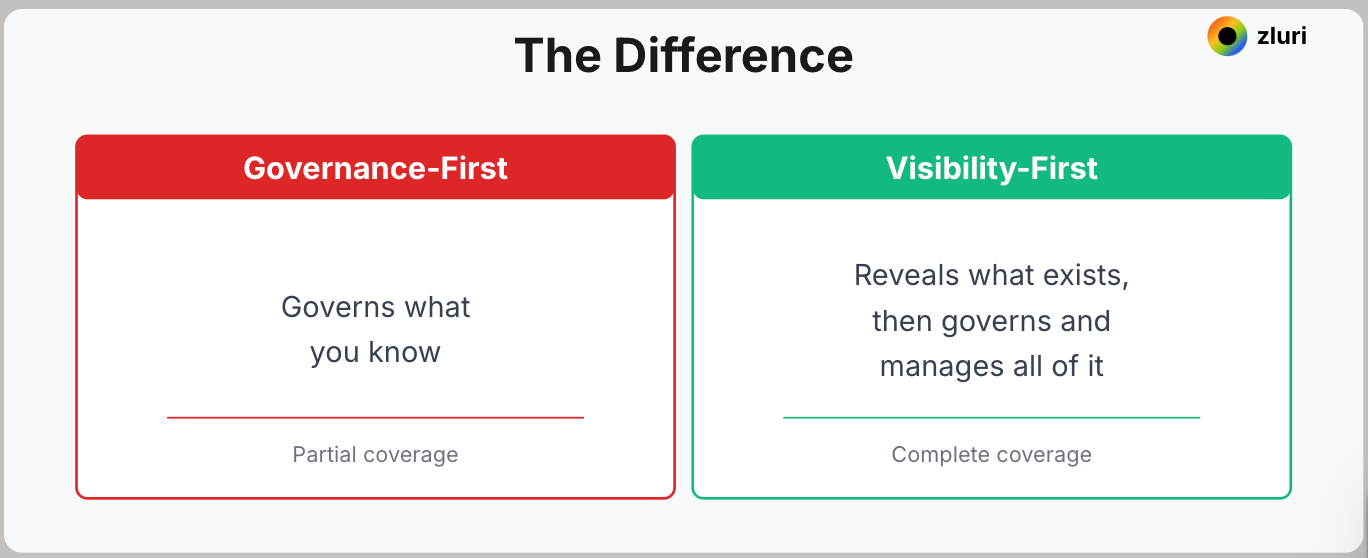 zluri

The Difference

Governance-First

Governs what you know

Partial coverage

Visibility-First

Reveals what exists, then governs and manages all of it

Complete coverage